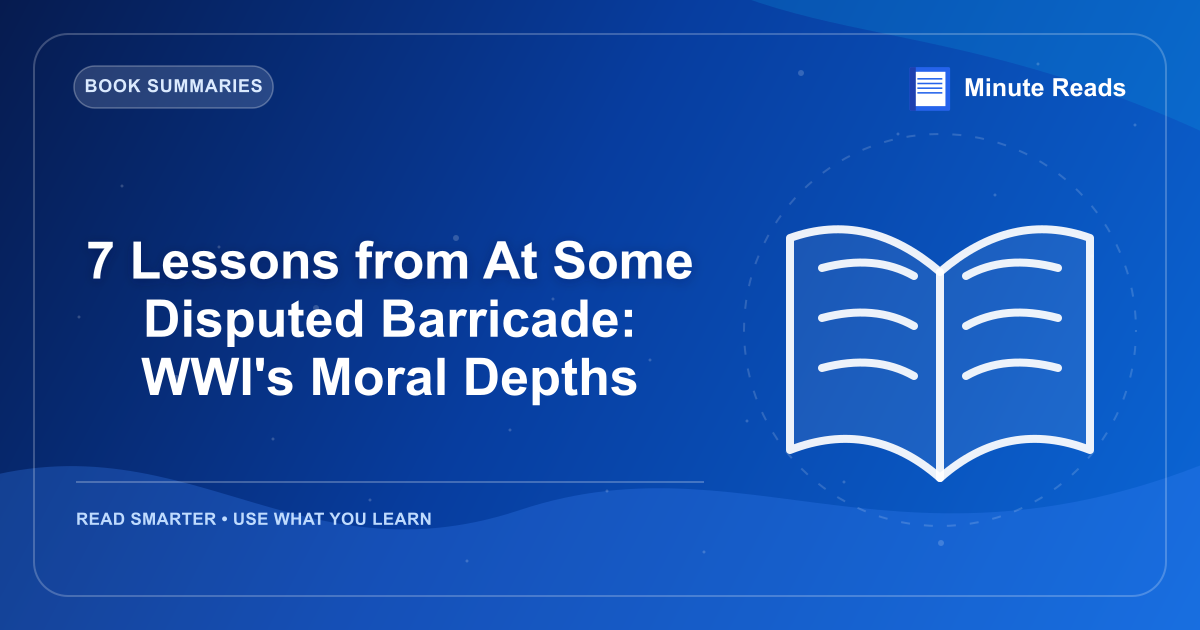 BOOK SUMMARIES

Minute Reads

7 Lessons from At Some Disputed Barricade: WWI's Moral Depths

READ SMARTER • USE WHAT YOU LEARN